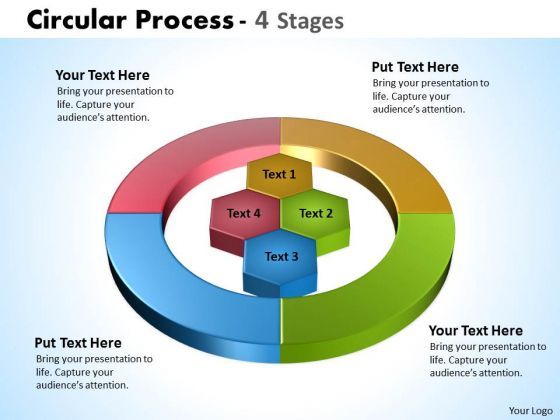 Circular Process - 4 Stages

Your Text Here
Bring your presentation to life. Capture your audience's attention.

Put Text Here
Bring your presentation to life. Capture your audience's attention.

Text 1

Text 4

Text 2

Text 3

Put Text Here
Bring your presentation to life. Capture your audience's attention.

Your Text Here
Bring your presentation to life. Capture your audience's attention.

Your Logo